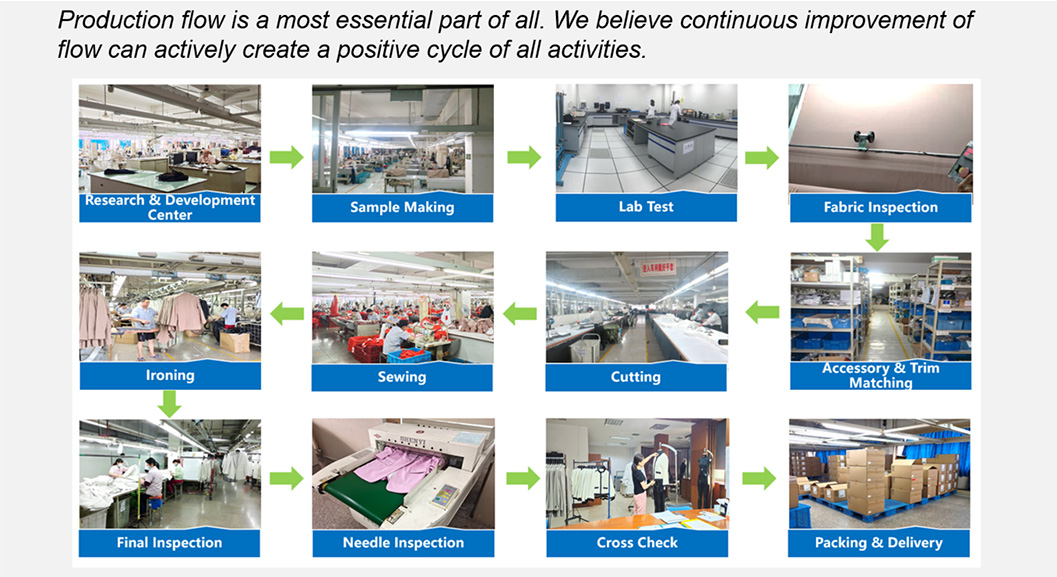 Production flow is a most essential part of all. We believe continuous improvement of flow can actively create a positive cycle of all activities.

Research & Development Center

Sample Making

Lab Test

Fabric Inspection

Accessory & Trim Matching

Cutting

Sewing

Ironing

Final Inspection

Needle Inspection

Cross Check

Packing & Delivery